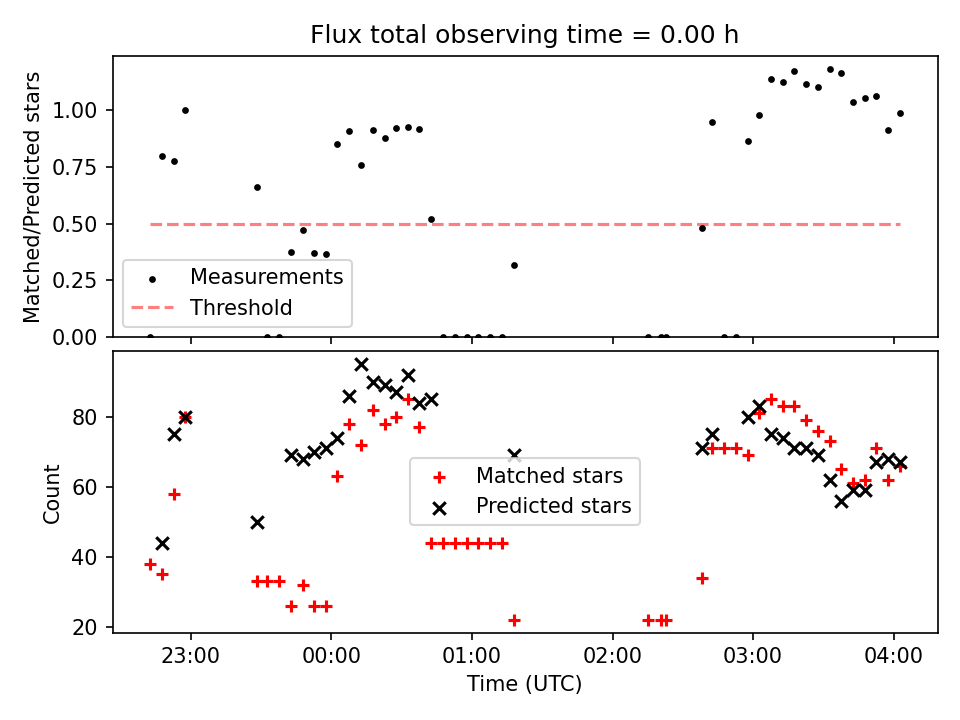 Flux total observing time = 0.00 h

Matched/Predicted stars

1.00
0.75
0.50
0.25
0.00

Measurements
Threshold

Count

80
60
40
20

Matched stars
Predicted stars

23:00
00:00
01:00
02:00
03:00
04:00

Time (UTC)